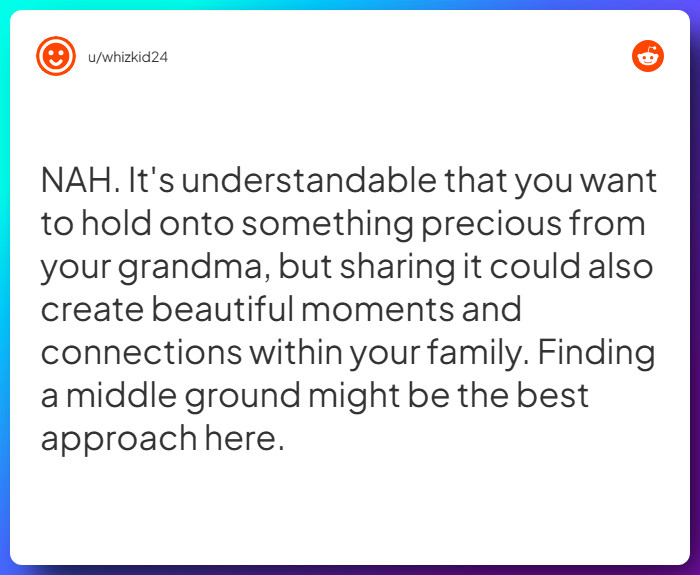 u/whizkid24

NAH. It's understandable that you want to hold onto something precious from your grandma, but sharing it could also create beautiful moments and connections within your family. Finding a middle ground might be the best approach here.